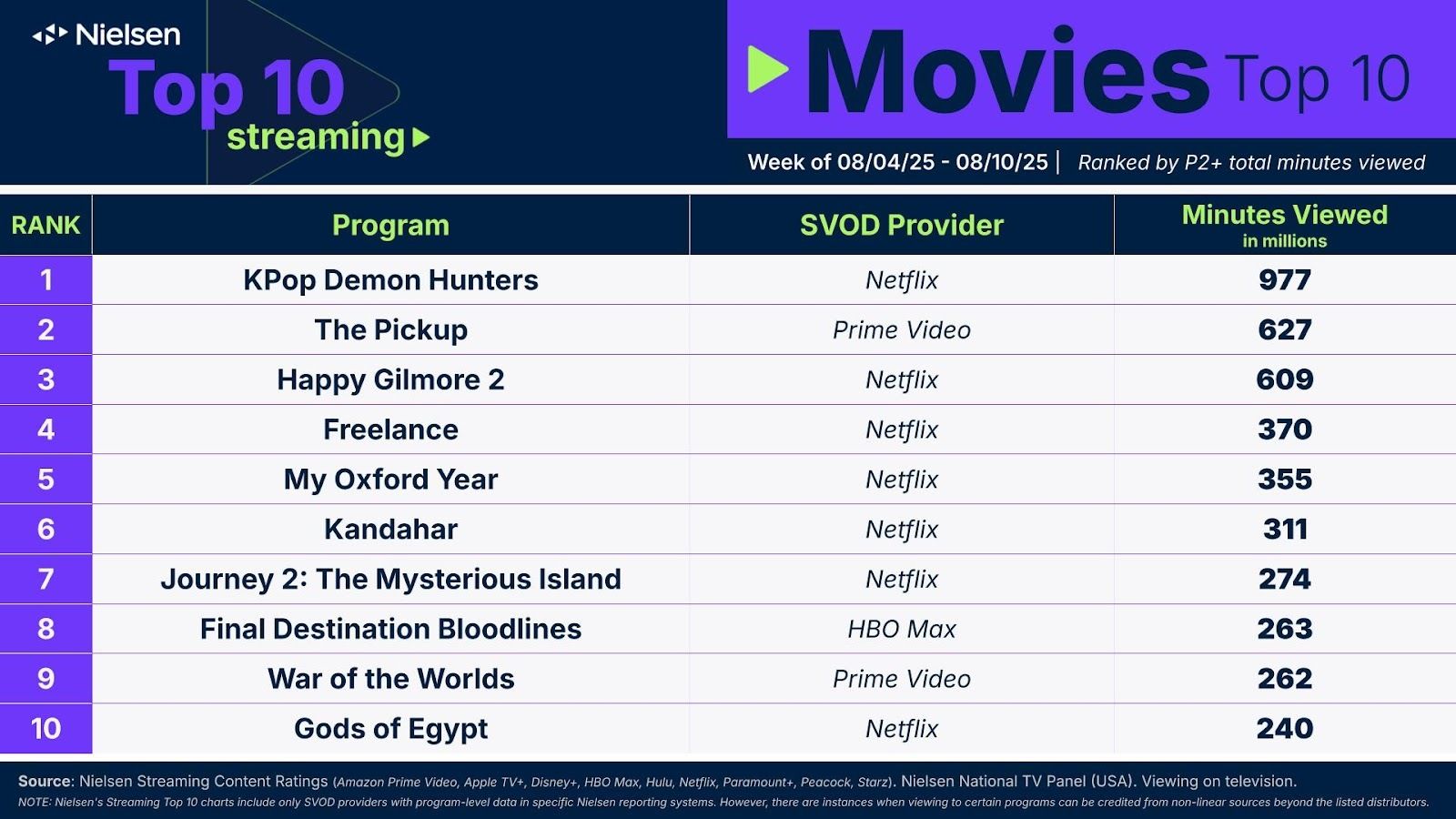 Nielsen

Top 10 streaming

Movies Top 10

Week of 08/04/25 - 08/10/25 | Ranked by P2+ total minutes viewed

| RANK | Program | SVOD Provider | Minutes Viewed in millions |
|---|---|---|---|
| 1 | KPop Demon Hunters | Netflix | 977 |
| 2 | The Pickup | Prime Video | 627 |
| 3 | Happy Gilmore 2 | Netflix | 609 |
| 4 | Freelance | Netflix | 370 |
| 5 | My Oxford Year | Netflix | 355 |
| 6 | Kandahar | Netflix | 311 |
| 7 | Journey 2: The Mysterious Island | Netflix | 274 |
| 8 | Final Destination Bloodlines | HBO Max | 263 |
| 9 | War of the Worlds | Prime Video | 262 |
| 10 | Gods of Egypt | Netflix | 240 |

Source: Nielsen Streaming Content Ratings (Amazon Prime Video, Apple TV+, Disney+, HBO Max, Hulu, Netflix, Paramount+, Peacock, Starz). Nielsen National TV Panel (USA). Viewing on television.
NOTE: Nielsen's Streaming Top 10 charts include only SVOD providers with program-level data in specific Nielsen reporting systems. However, there are instances when viewing to certain programs can be credited from non-linear sources beyond the listed distributors.